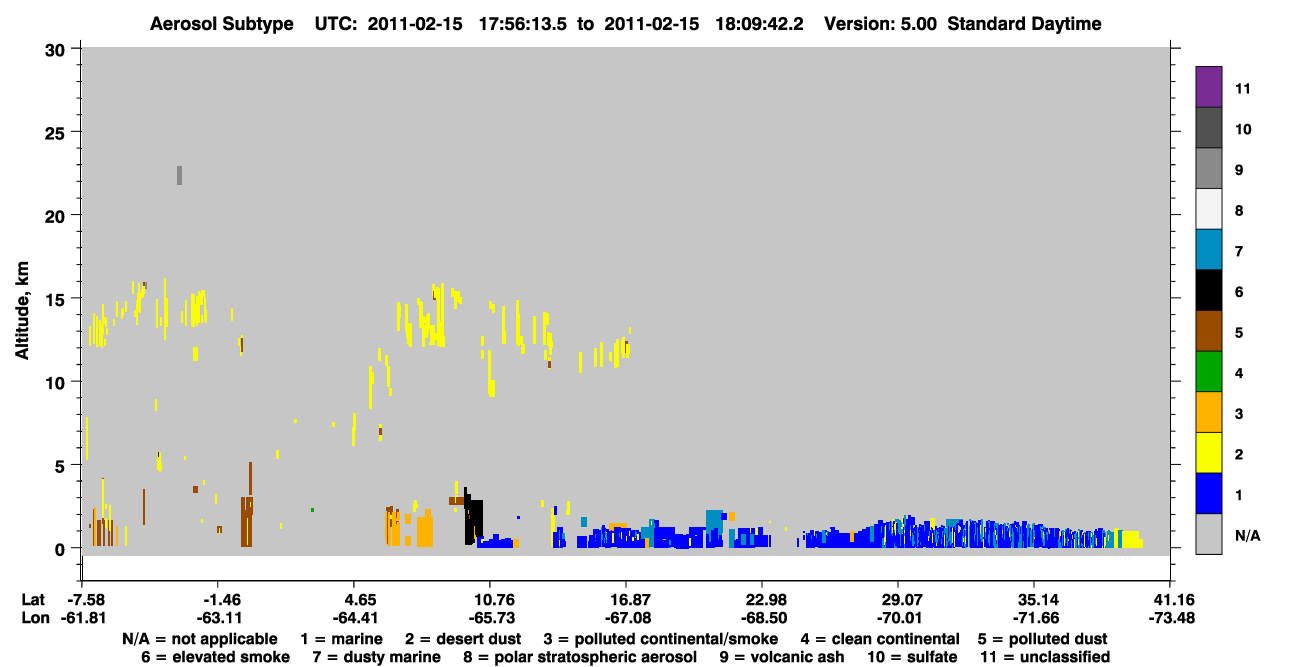 Aerosol Subtype UTC: 2011-02-15 17:56:13.5 to 2011-02-15 18:09:42.2 Version: 5.00 Standard Daytime

Altitude, km

30
25
20
15
10
5
0

11
10
9
8
7
6
5
4
3
2
1
N/A

Lat -7.58 -1.46 4.65 10.76 16.87 22.98 29.07 35.14 41.16
Lon -61.81 -63.11 -64.41 -65.73 -67.08 -68.50 -70.01 -71.66 -73.48

N/A = not applicable 1 = marine 2 = desert dust 3 = polluted continental/smoke 4 = clean continental 5 = polluted dust
6 = elevated smoke 7 = dusty marine 8 = polar stratospheric aerosol 9 = volcanic ash 10 = sulfate 11 = unclassified